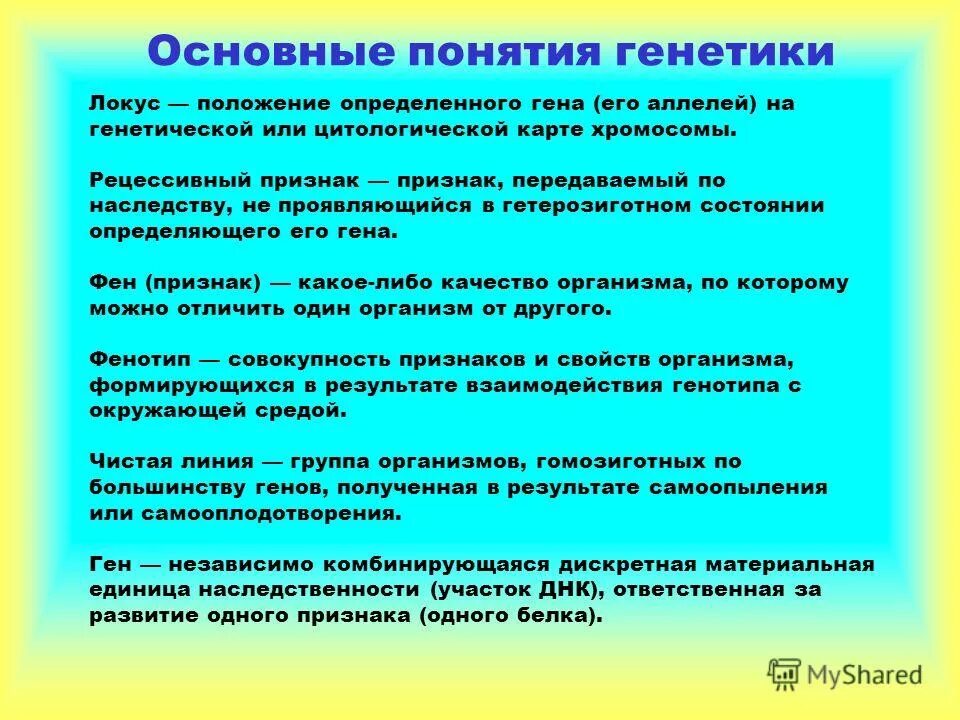 Основные понятия генетики

Локус — положение определенного гена (его аллелей) на генетической или цитологической карте хромосомы.

Рецессивный признак — признак, передаваемый по наследству, не проявляющийся в гетерозиготном состоянии определяющего его гена.

Фен (признак) — какое-либо качество организма, по которому можно отличить один организм от другого.

Фенотип — совокупность признаков и свойств организма, формирующихся в результате взаимодействия генотипа с окружающей средой.

Чистая линия — группа организмов, гомозиготных по большинству генов, полученная в результате самоопыления или самооплодотворения.

Ген — независимо комбинирующаяся дискретная материальная единица наследственности (участок ДНК), ответственная за развитие одного признака (одного белка).

MyShared